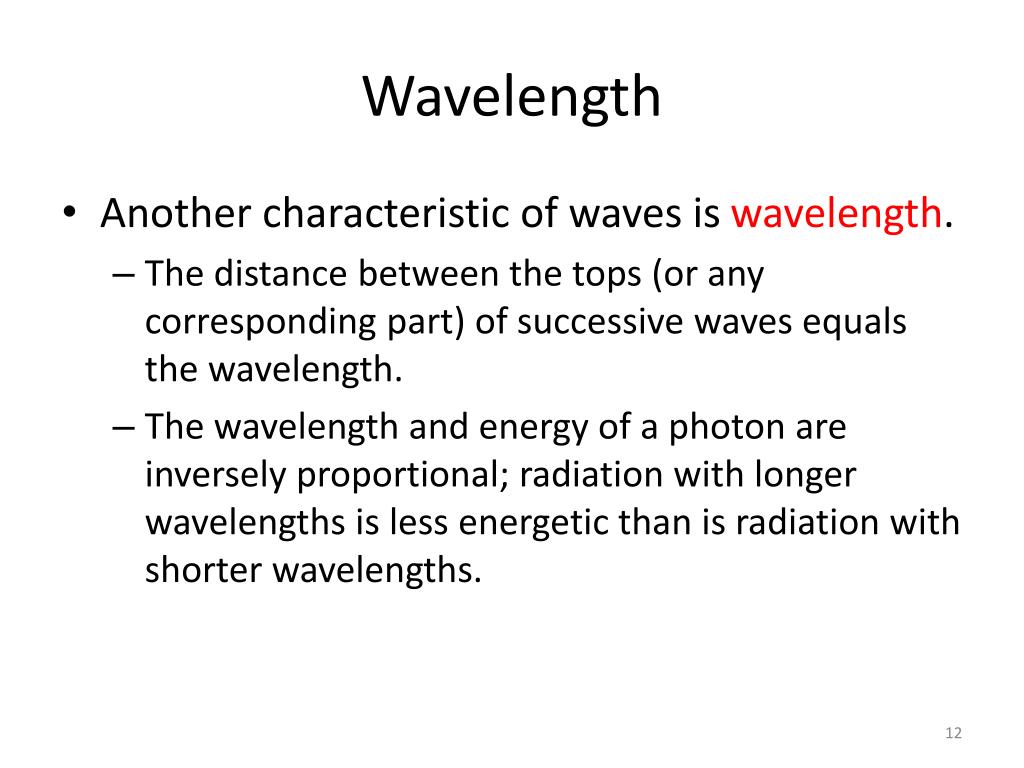 Wavelength

• Another characteristic of waves is wavelength.
– The distance between the tops (or any corresponding part) of successive waves equals the wavelength.
– The wavelength and energy of a photon are inversely proportional; radiation with longer wavelengths is less energetic than is radiation with shorter wavelengths.

12